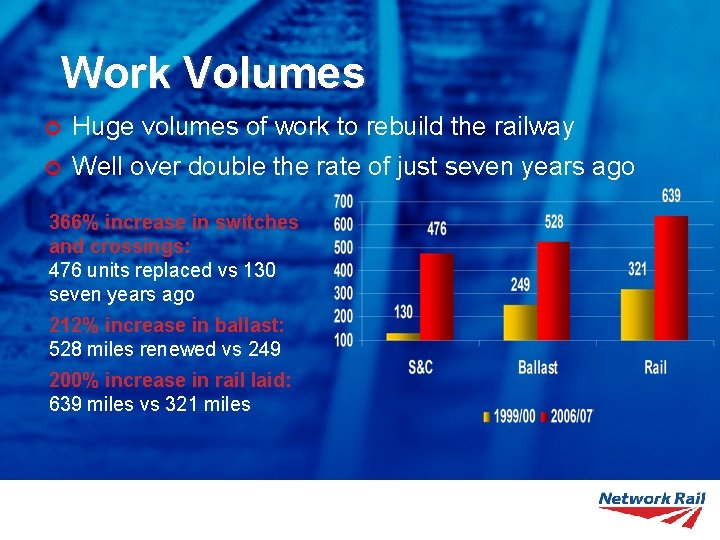 Work Volumes

Huge volumes of work to rebuild the railway

Well over double the rate of just seven years ago

366% increase in switches and crossings:
476 units replaced vs 130 seven years ago

212% increase in ballast:
528 miles renewed vs 249

200% increase in rail laid:
639 miles vs 321 miles

700
600
500
400
300
200
100

130
476
249
528
321
639

S&C
Ballast
Rail

1999/00
2006/07

Network Rail